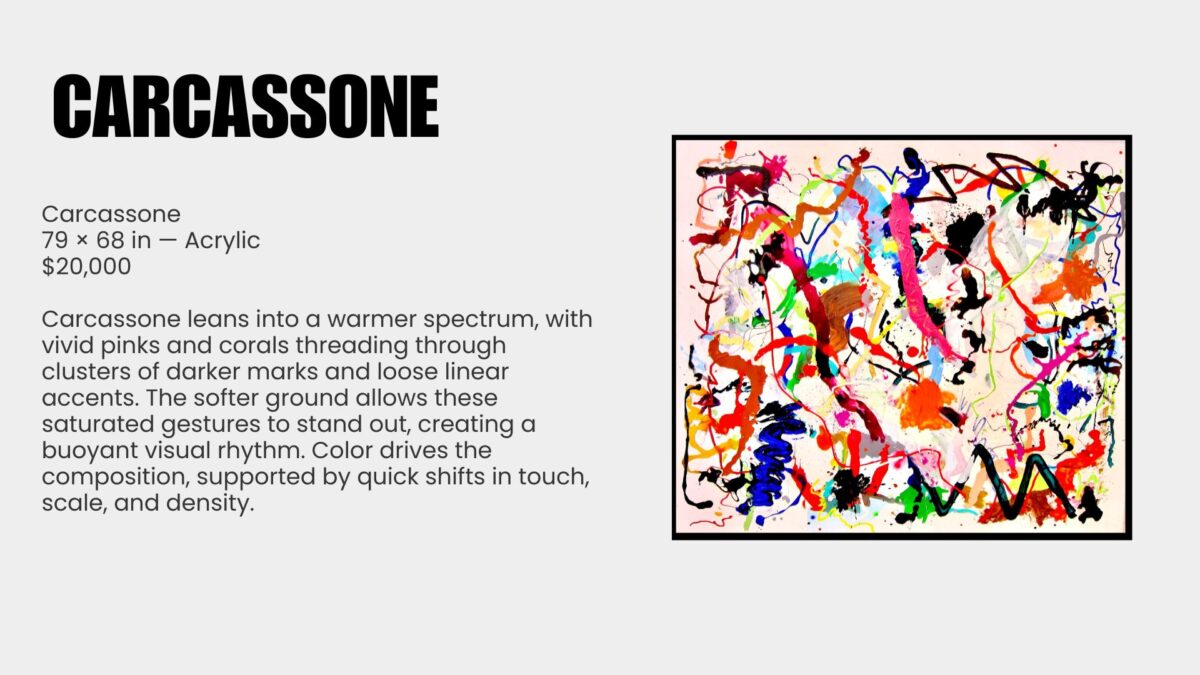 CARCASSONE

Carcassone
79 × 68 in — Acrylic
$20,000

Carcassone leans into a warmer spectrum, with vivid pinks and corals threading through clusters of darker marks and loose linear accents. The softer ground allows these saturated gestures to stand out, creating a buoyant visual rhythm. Color drives the composition, supported by quick shifts in touch, scale, and density.